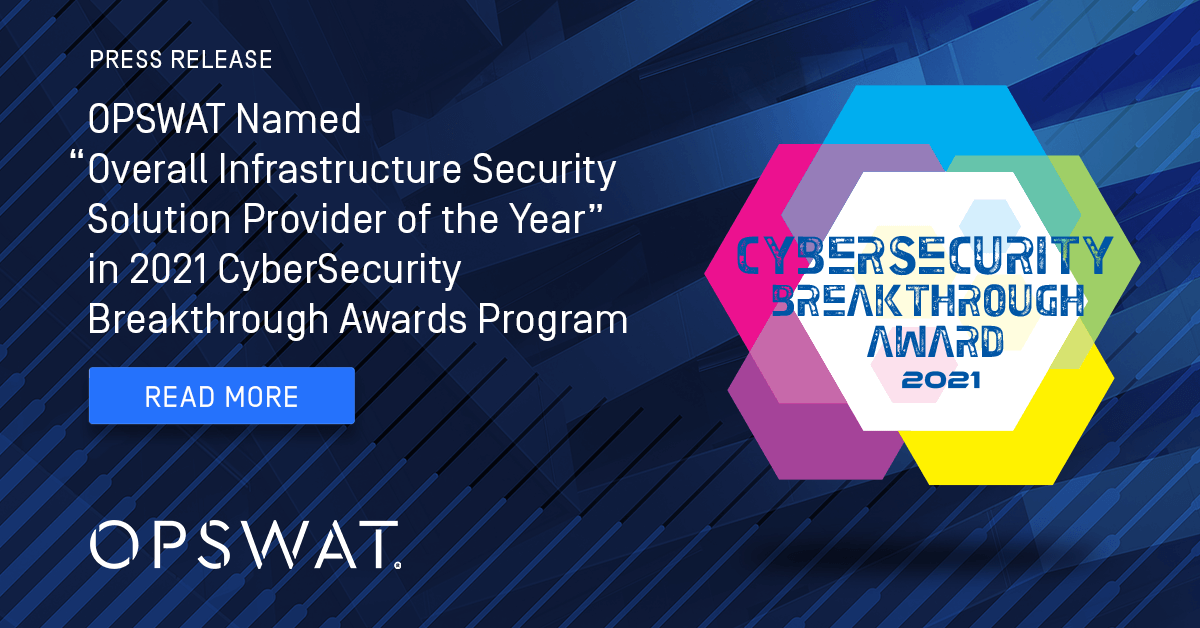 PRESS RELEASE

OPSWAT Named "Overall Infrastructure Security Solution Provider of the Year" in 2021 CyberSecurity Breakthrough Awards Program

READ MORE

OPSWAT.

CYBERSECURITY BREAKTHROUGH AWARD 2021